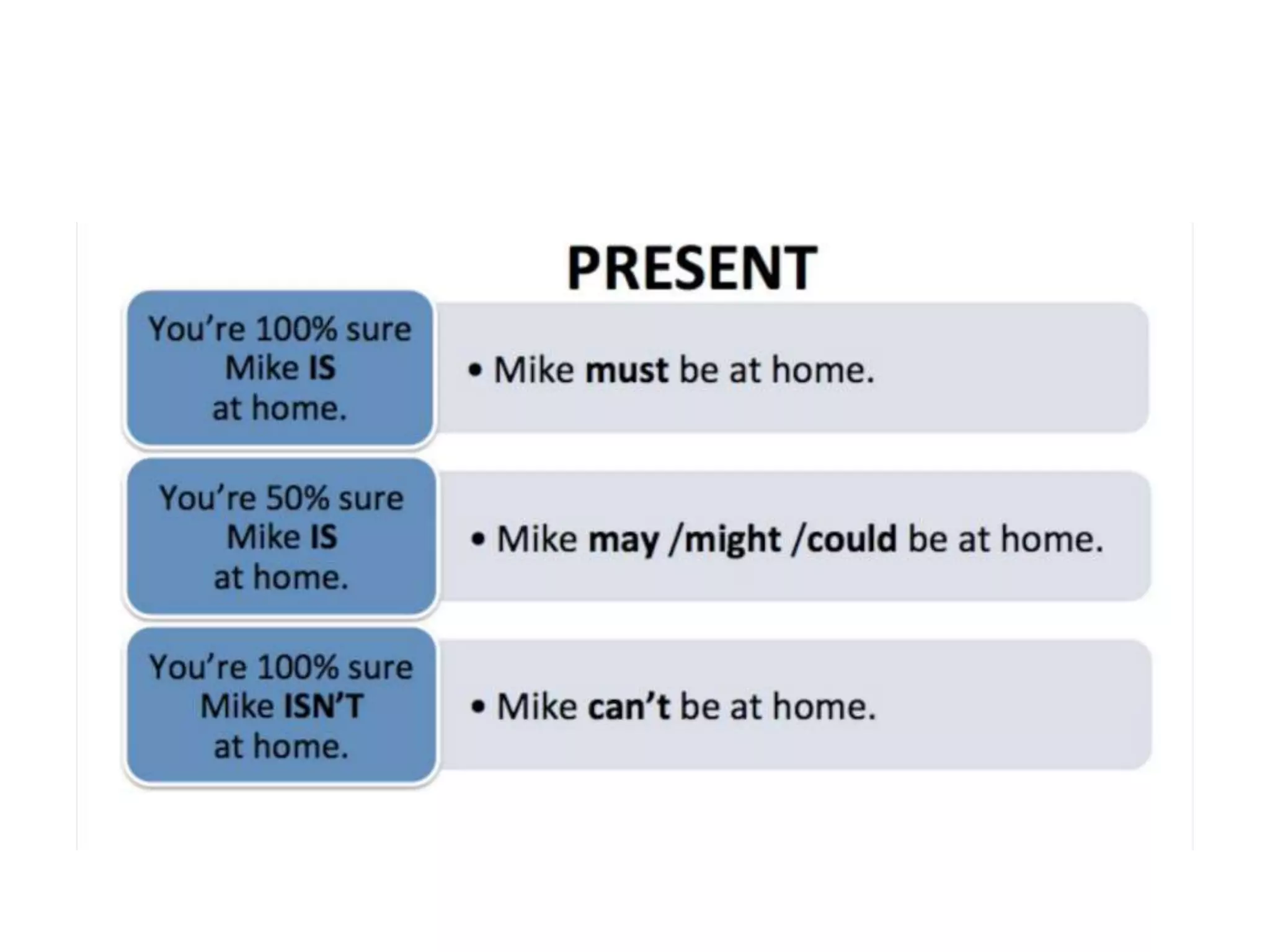 PRESENT

You're 100% sure Mike IS at home.

• Mike must be at home.

You're 50% sure Mike IS at home.

• Mike may /might /could be at home.

You're 100% sure Mike ISN'T at home.

• Mike can't be at home.